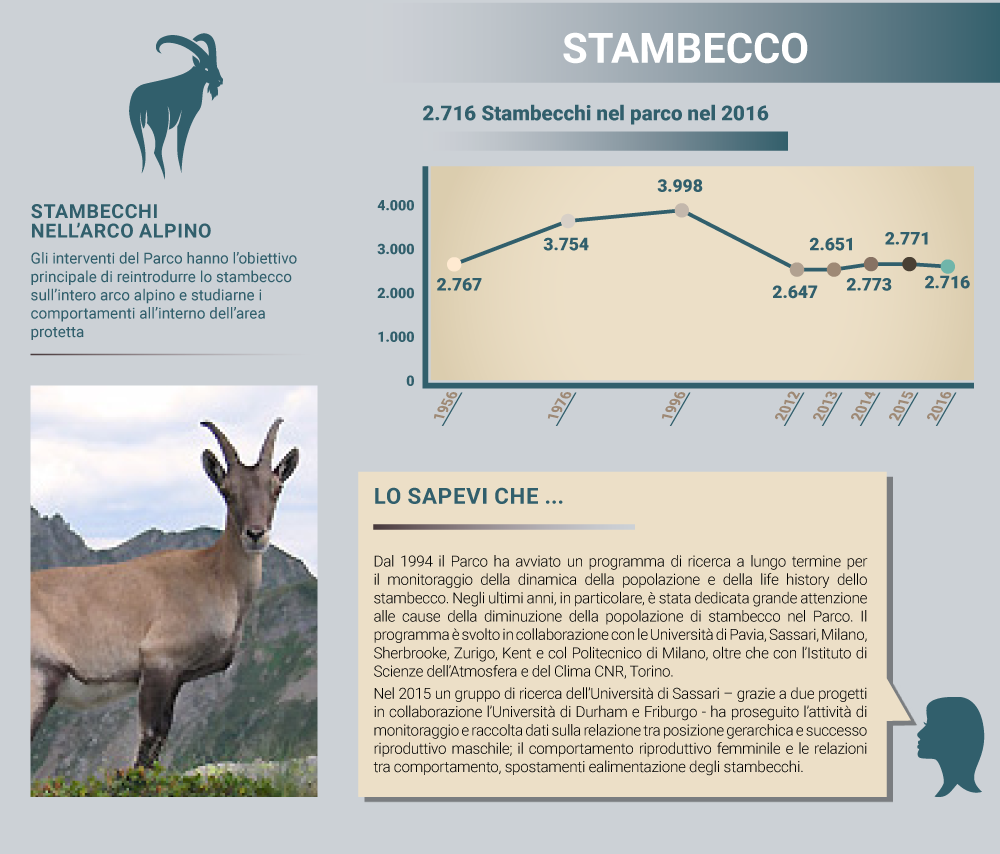 STAMBECCO

STAMBECCHI NELL'ARCO ALPINO

Gli interventi del Parco hanno l'obiettivo principale di reintrodurre lo stambecco sull'intero arco alpino e studiarne i comportamenti all'interno dell'area protetta

2.716 Stambecchi nel parco nel 2016

4.000
3.000
2.000
1.000
0

2.767
3.754
3.998
2.647
2.651
2.773
2.771
2.716

1956
1976
1996
2012
2013
2014
2015
2016

LO SAPEVI CHE ...

Dal 1994 il Parco ha avviato un programma di ricerca a lungo termine per il monitoraggio della dinamica della popolazione e della life history dello stambecco. Negli ultimi anni, in particolare, è stata dedicata grande attenzione alle cause della diminuzione della popolazione di stambecco nel Parco. Il programma è svolto in collaborazione con le Università di Pavia, Sassari, Milano, Sherbrooke, Zurigo, Kent e col Politecnico di Milano, oltre che con l'Istituto di Scienze dell'Atmosfera e del Clima CNR, Torino.

Nel 2015 un gruppo di ricerca dell'Università di Sassari – grazie a due progetti in collaborazione l'Università di Durham e Friburgo - ha proseguito l'attività di monitoraggio e raccolta dati sulla relazione tra posizione gerarchica e successo riproduttivo maschile; il comportamento riproduttivo femminile e le relazioni tra comportamento, spostamenti ealimentazione degli stambecchi.